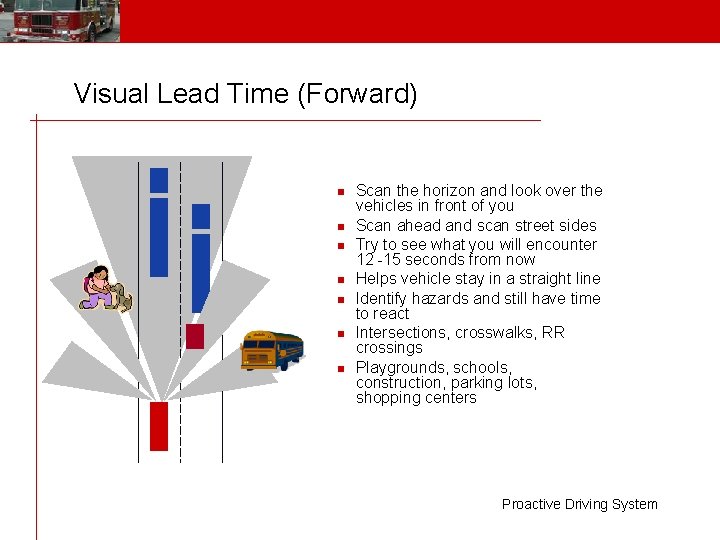 Visual Lead Time (Forward)

- Scan the horizon and look over the vehicles in front of you
- Scan ahead and scan street sides
- Try to see what you will encounter 12 -15 seconds from now
- Helps vehicle stay in a straight line
- Identify hazards and still have time to react
- Intersections, crosswalks, RR crossings
- Playgrounds, schools, construction, parking lots, shopping centers

Proactive Driving System